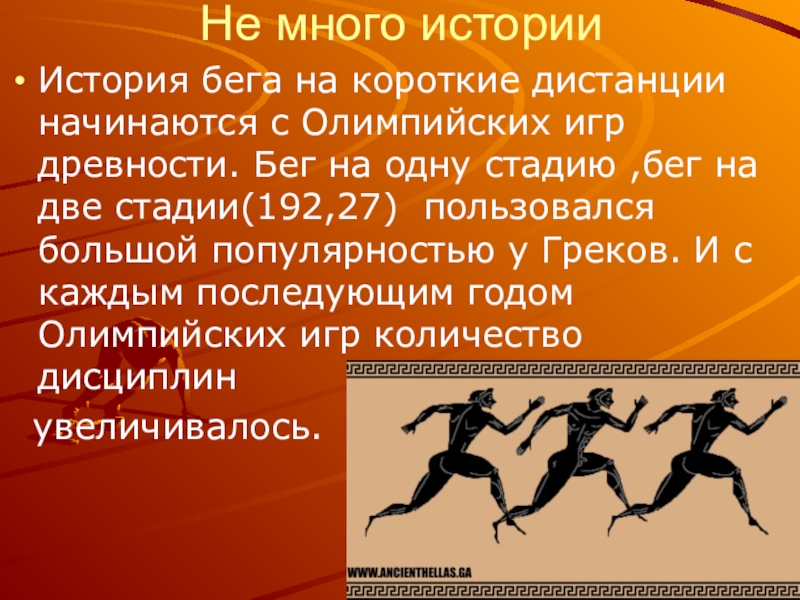 Не много истории

• История бега на короткие дистанции начинаются с Олимпийских игр древности. Бег на одну стадию ,бег на две стадии(192,27) пользовался большой популярностью у Греков. И с каждым последующим годом Олимпийских игр количество дисциплин

увеличивалось.

WWW.ANCIENTHELLAS.GA